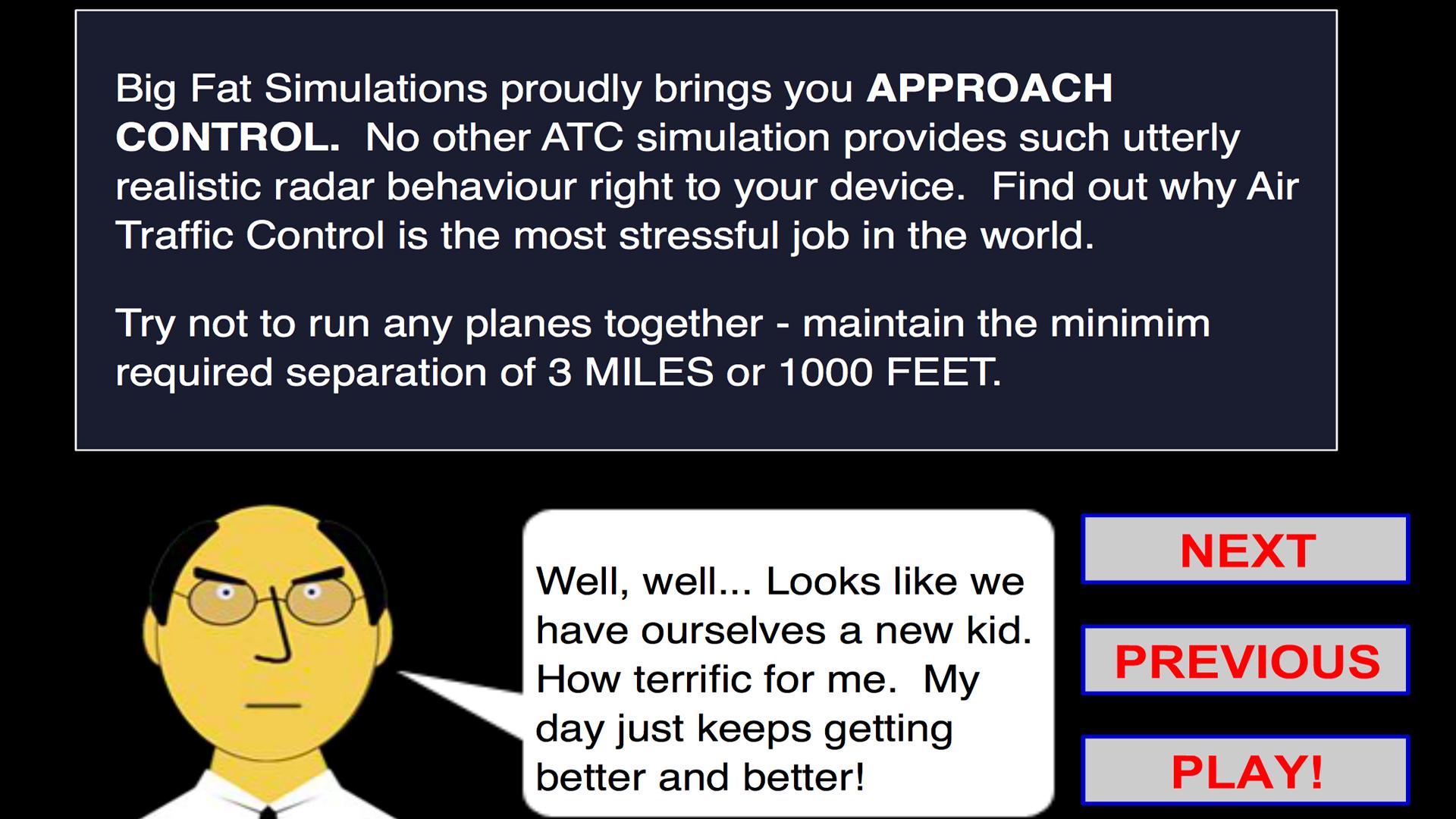 Big Fat Simulations proudly brings you APPROACH CONTROL. No other ATC simulation provides such utterly realistic radar behaviour right to your device. Find out why Air Traffic Control is the most stressful job in the world.

Try not to run any planes together - maintain the minimim required separation of 3 MILES or 1000 FEET.

Well, well... Looks like we have ourselves a new kid. How terrific for me. My day just keeps getting better and better!

NEXT

PREVIOUS

PLAY!